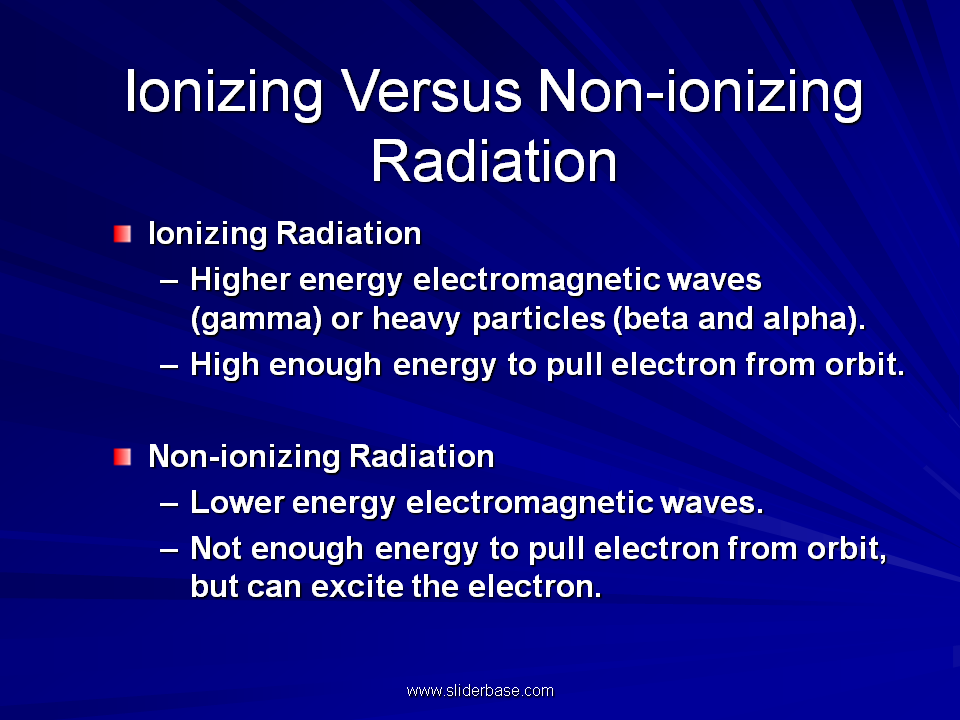 Ionizing Versus Non-ionizing Radiation

Ionizing Radiation
– Higher energy electromagnetic waves (gamma) or heavy particles (beta and alpha).
– High enough energy to pull electron from orbit.

Non-ionizing Radiation
– Lower energy electromagnetic waves.
– Not enough energy to pull electron from orbit, but can excite the electron.

www.sliderbase.com